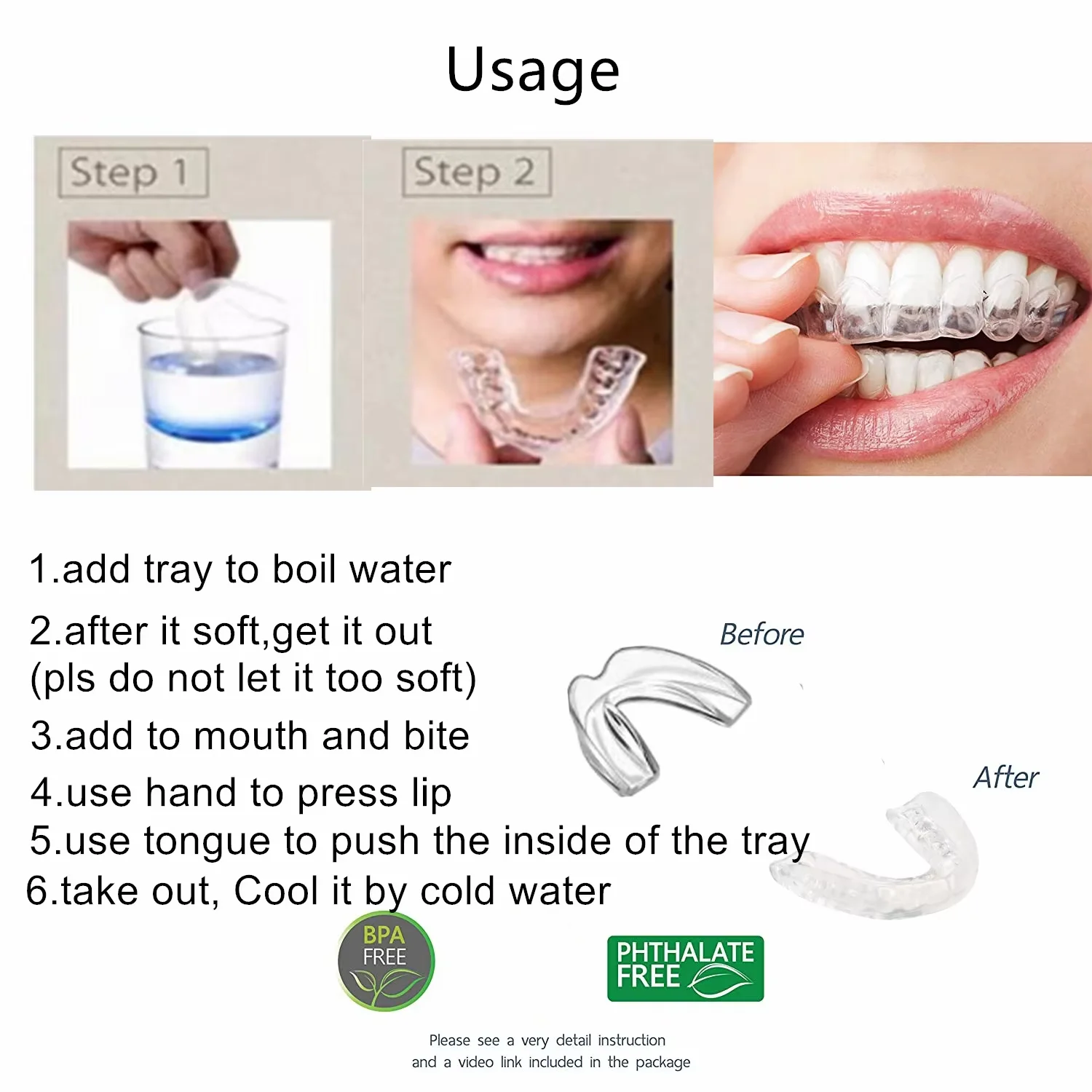 Usage

Step 1

Step 2

1.add tray to boil water

2.after it soft,get it out
(pls do not let it too soft)

3.add to mouth and bite

4.use hand to press lip

5.use tongue to push the inside of the tray

6.take out, Cool it by cold water

Before

After

BPA FREE

PHTHALATE FREE

Please see a very detail instruction and a video link included in the package